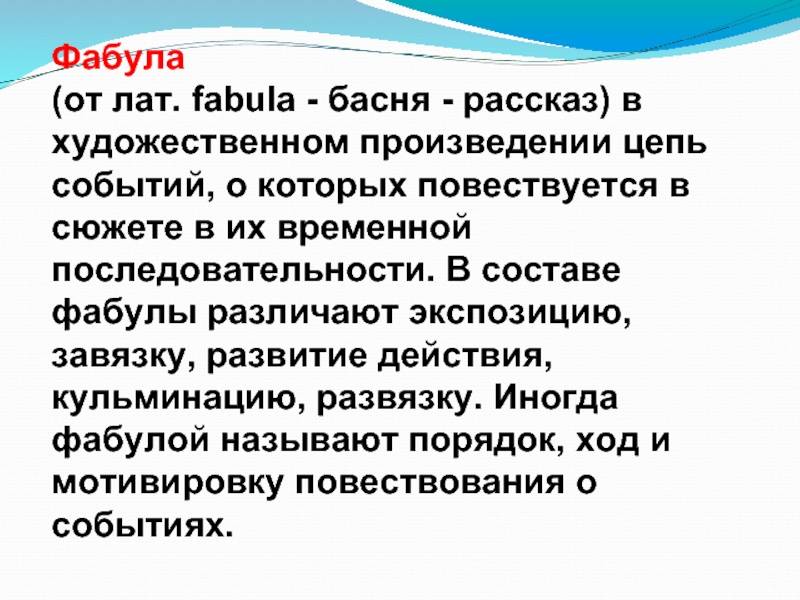 Фабула
(от лат. fabula - басня - рассказ) в художественном произведении цепь событий, о которых повествуется в сюжете в их временной последовательности. В составе фабулы различают экспозицию, завязку, развитие действия, кульминацию, развязку. Иногда фабулой называют порядок, ход и мотивировку повествования о событиях.